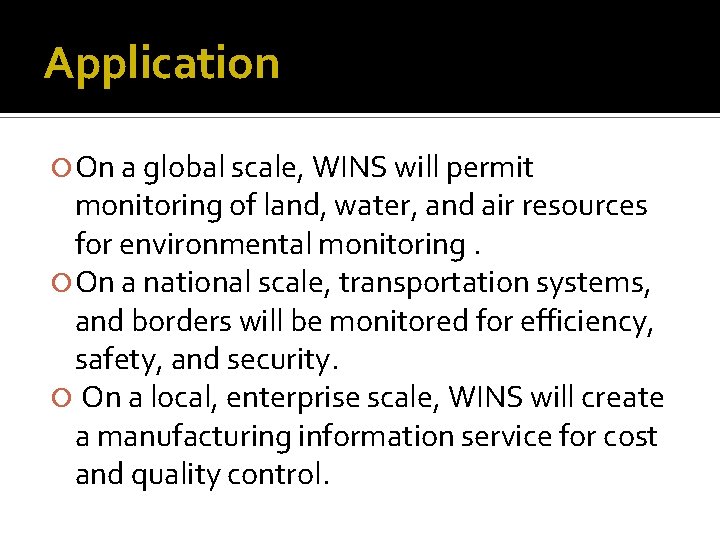 Application

On a global scale, WINS will permit monitoring of land, water, and air resources for environmental monitoring .

On a national scale, transportation systems, and borders will be monitored for efficiency, safety, and security.

On a local, enterprise scale, WINS will create a manufacturing information service for cost and quality control.